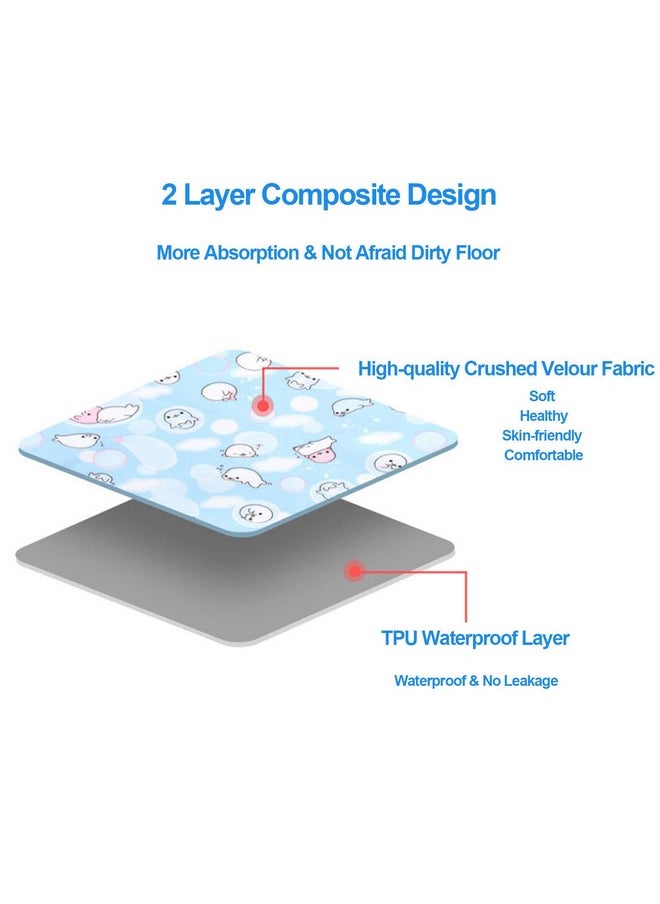 2 Layer Composite Design

More Absorption & Not Afraid Dirty Floor

High-quality Crushed Velour Fabric

Soft
Healthy
Skin-friendly
Comfortable

TPU Waterproof Layer

Waterproof & No Leakage